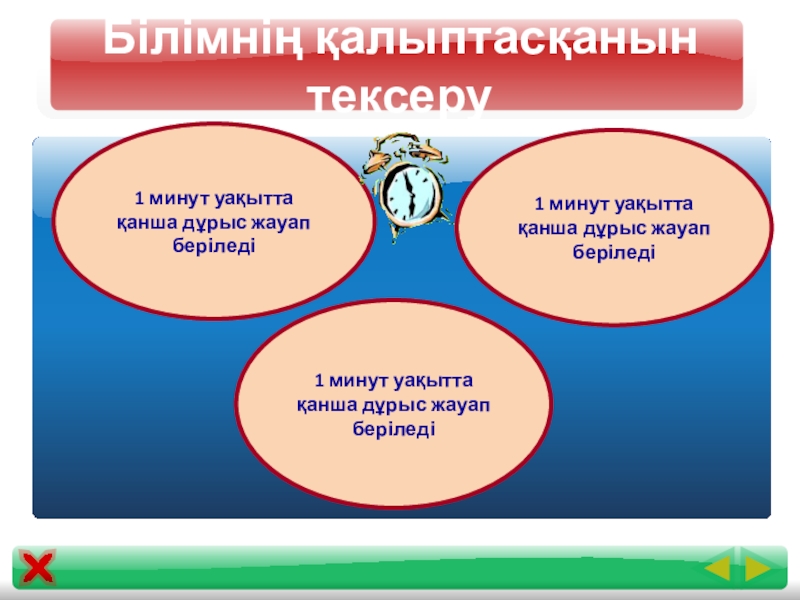 Білімнің қалыптасқанын тексеру

1 минут уақытта қанша дұрыс жауап беріледі

1 минут уақытта қанша дұрыс жауап беріледі

1 минут уақытта қанша дұрыс жауап беріледі